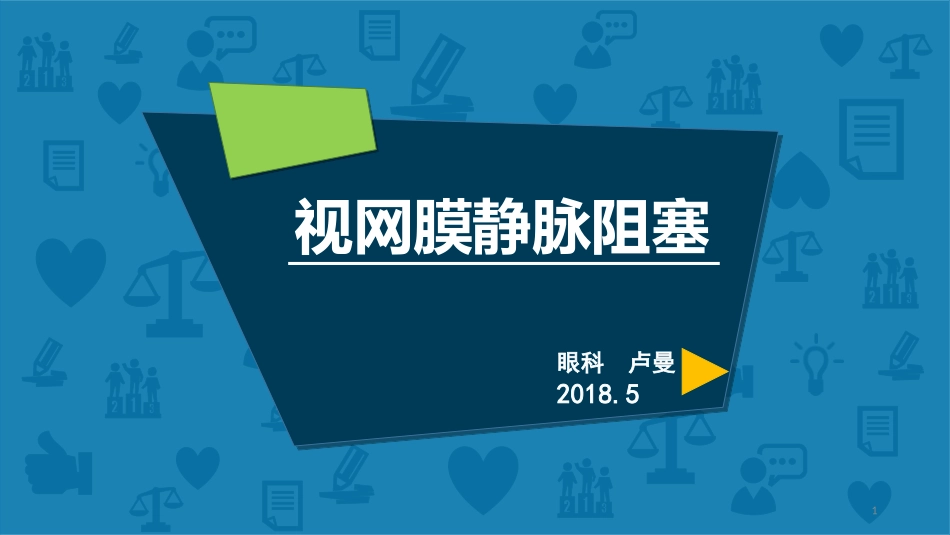 视网膜静脉阻塞

眼科　卢曼
2018.5

1